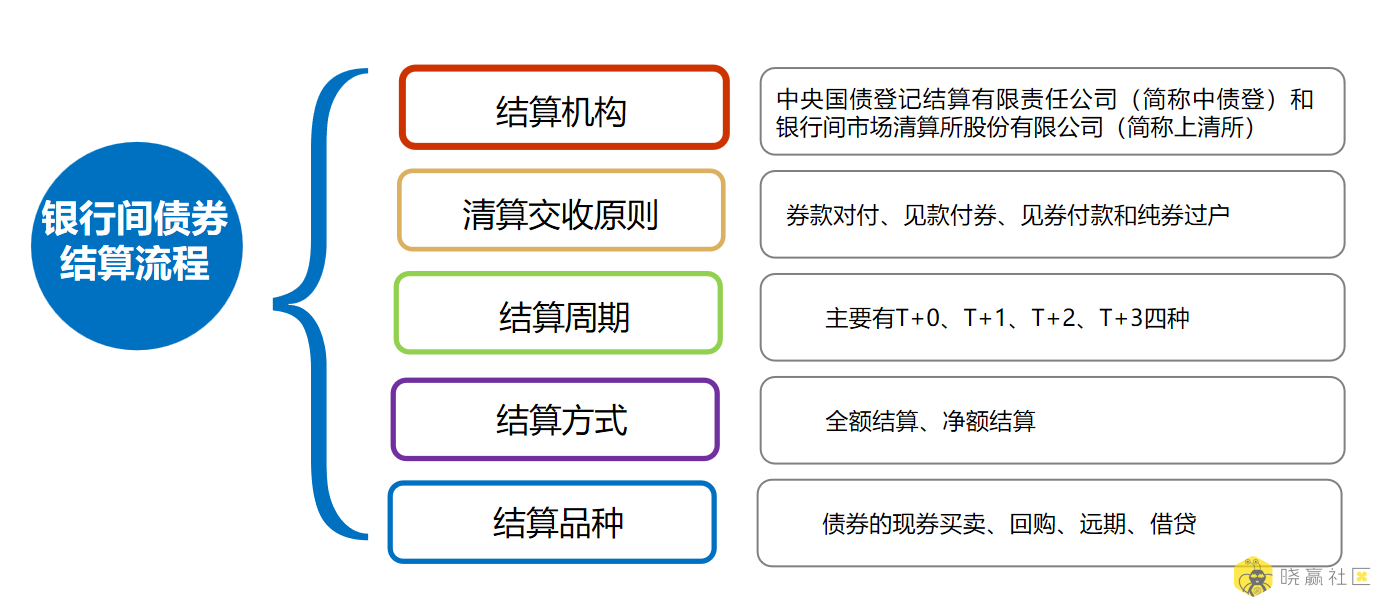 银行间债券结算流程

结算机构

中央国债登记结算有限责任公司（简称中债登）和银行间市场清算所股份有限公司（简称上清所）

清算交收原则

券款对付、见款付券、见券付款和纯券过户

结算周期

主要有T+0、T+1、T+2、T+3四种

结算方式

全额结算、净额结算

结算品种

债券的现券买卖、回购、远期、借贷

晓赢社区